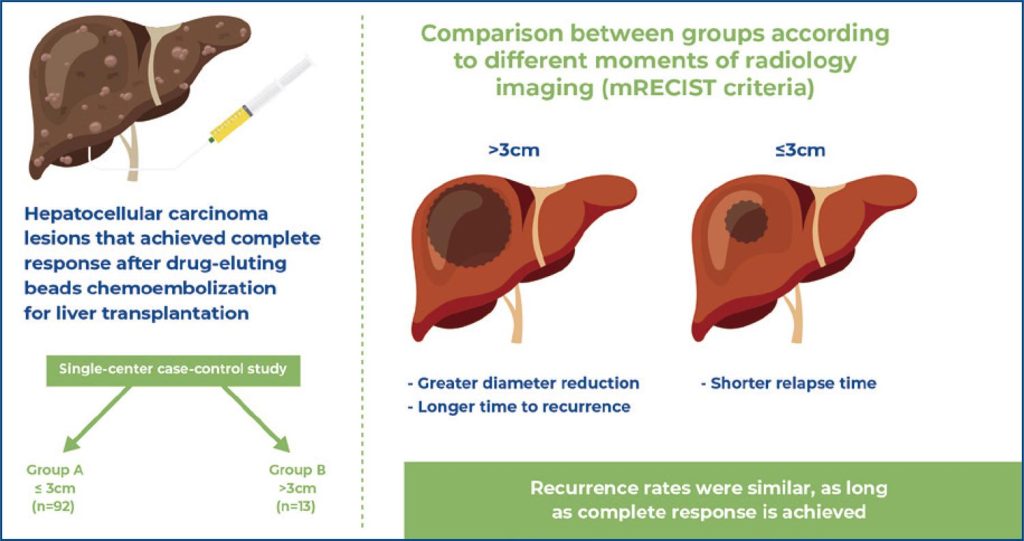 Hepatocellular carcinoma lesions that achieved complete response after drug-eluting beads chemoembolization for liver transplantation

Single-center case-control study

Group A
≤ 3cm
(n=92)

Group B
>3cm
(n=13)

Comparison between groups according to different moments of radiology imaging (mRECIST criteria)

>3cm

- Greater diameter reduction
- Longer time to recurrence

≤3cm

- Shorter relapse time

Recurrence rates were similar, as long as complete response is achieved